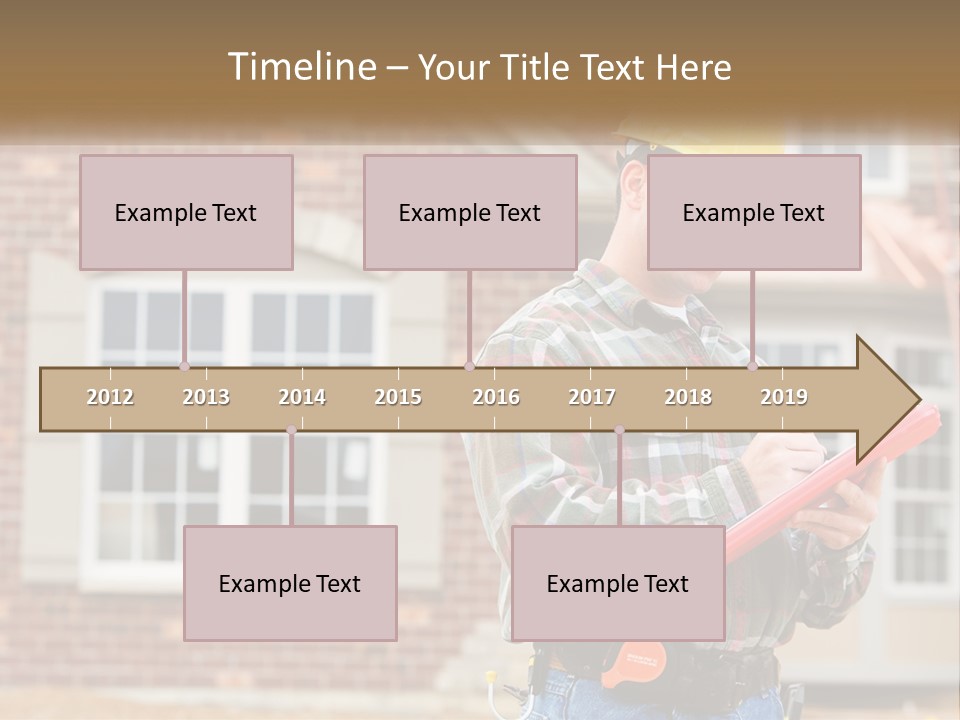 Timeline – Your Title Text Here

Example Text

Example Text

Example Text

2012 2013 2014 2015 2016 2017 2018 2019

Example Text

Example Text